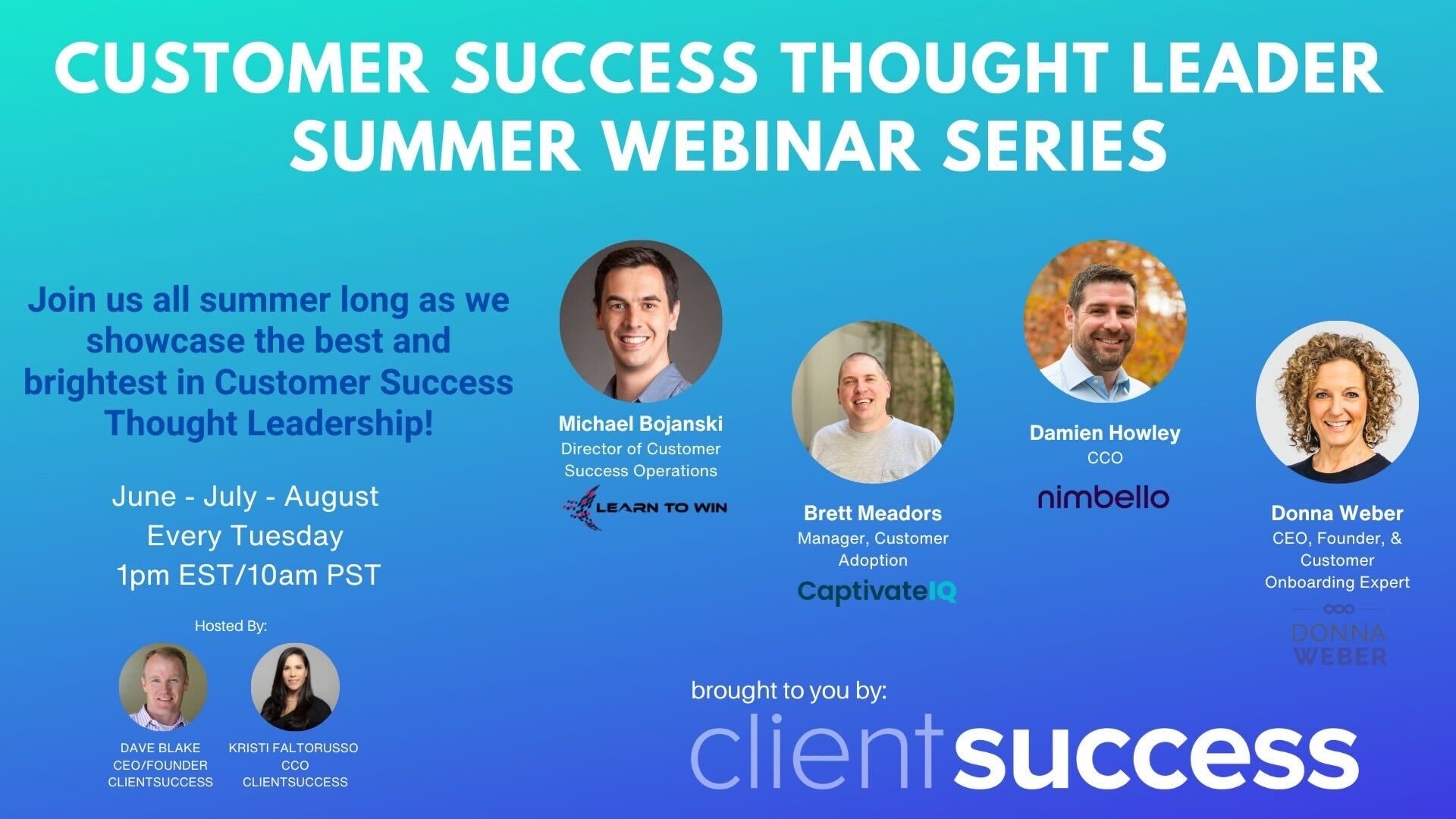 CUSTOMER SUCCESS THOUGHT LEADER SUMMER WEBINAR SERIES

Join us all summer long as we showcase the best and brightest in Customer Success Thought Leadership!

June - July - August
Every Tuesday
1pm EST/10am PST

Hosted By:

DAVE BLAKE
CEO/FOUNDER
CLIENTSUCCESS

KRISTI FALTORUSSO
CCO
CLIENTSUCCESS

Michael Bojanski
Director of Customer Success Operations
LEARN TO WIN

Brett Meadors
Manager, Customer Adoption
CaptivateIQ

Damien Howley
CCO
nimbello

Donna Weber
CEO, Founder, & Customer Onboarding Expert
DONNA WEBER

brought to you by:
clientsuccess